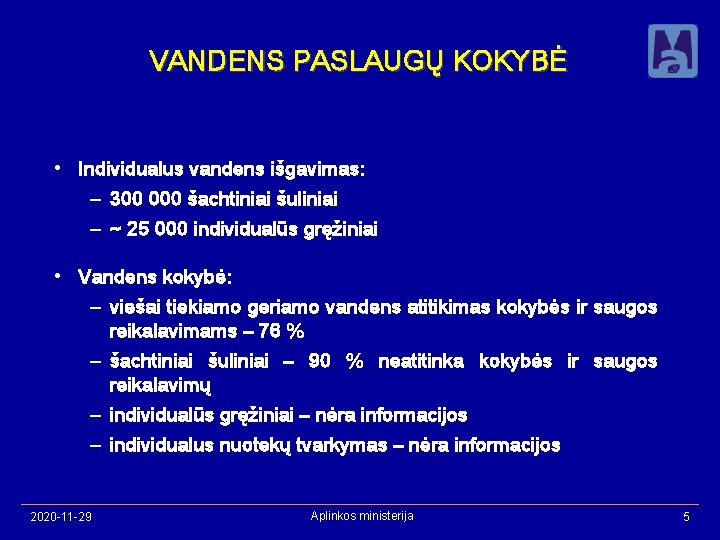 VANDENS PASLAUGŲ KOKYBĖ

• Individualus vandens išgavimas:
– 300 000 šachtiniai šuliniai
– ~ 25 000 individualūs gręžiniai

• Vandens kokybė:
– viešai tiekiamo geriamo vandens atitikimas kokybės ir saugos reikalavimams – 76 %
– šachtiniai šuliniai – 90 % neatitinka kokybės ir saugos reikalavimų
– individualūs gręžiniai – nėra informacijos
– individualus nuotekų tvarkymas – nėra informacijos

2020-11-29
Aplinkos ministerija
5